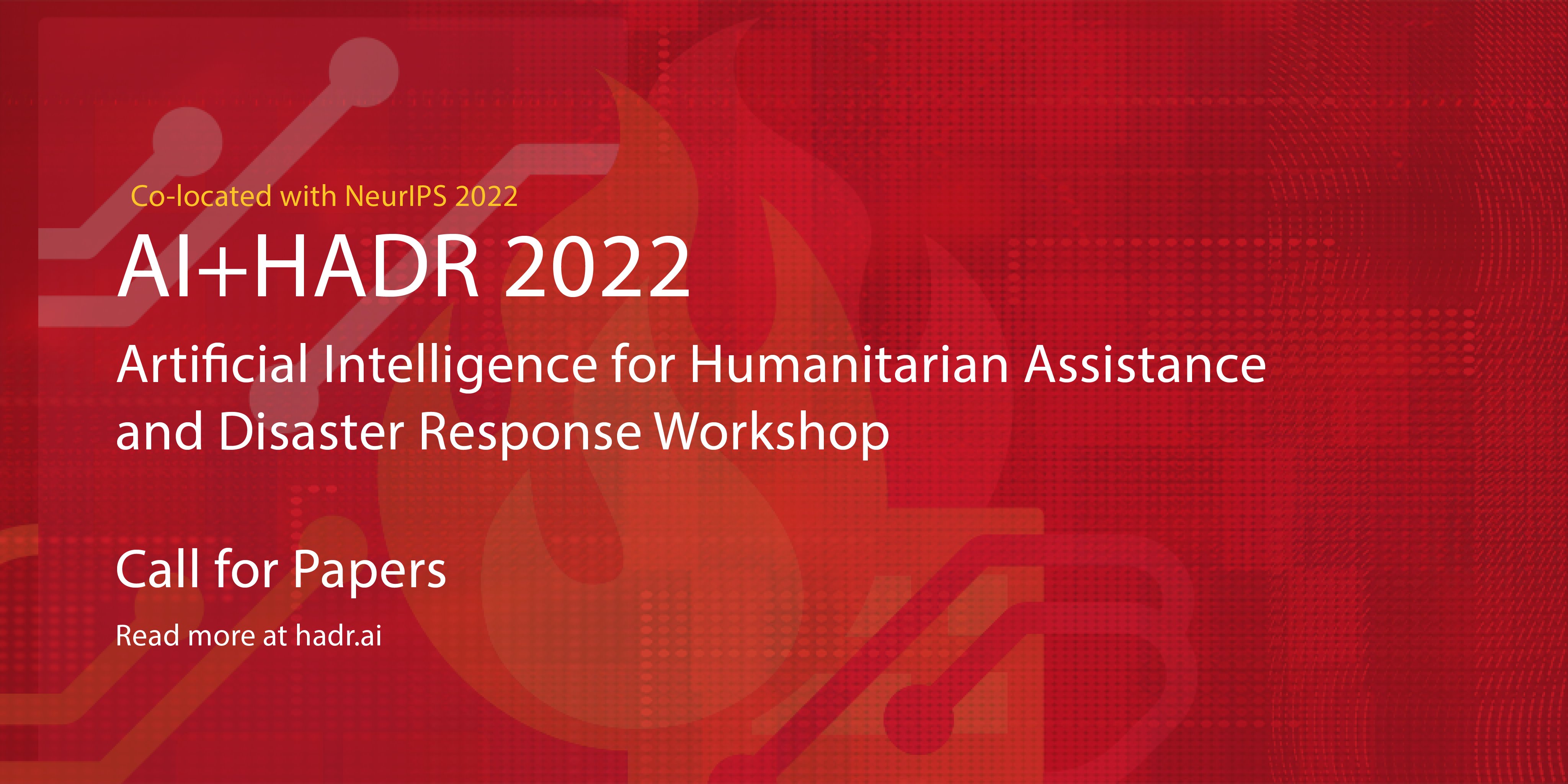 Co-located with NeurIPS 2022

AI+HADR 2022

Artificial Intelligence for Humanitarian Assistance and Disaster Response Workshop

Call for Papers

Read more at hadr.ai